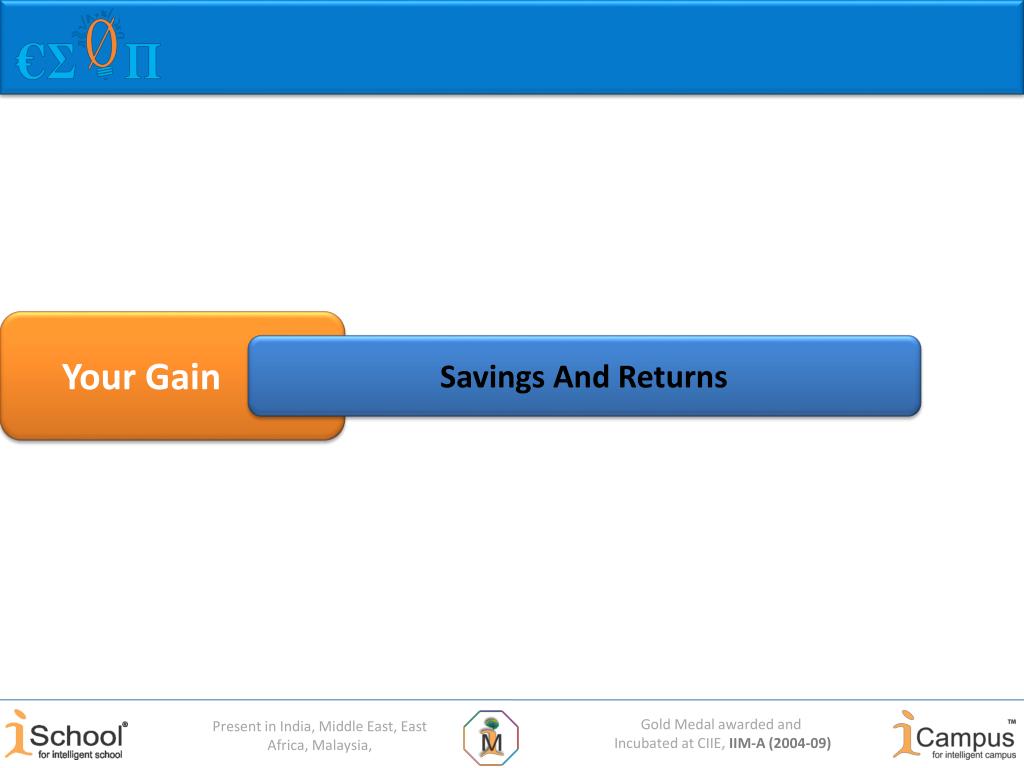 €Σ0Π

Your Gain

Savings And Returns

iSchool®
for intelligent school

Present in India, Middle East, East Africa, Malaysia,

M

Gold Medal awarded and Incubated at CIIE, IIM-A (2004-09)

iCampus™
for intelligent campus